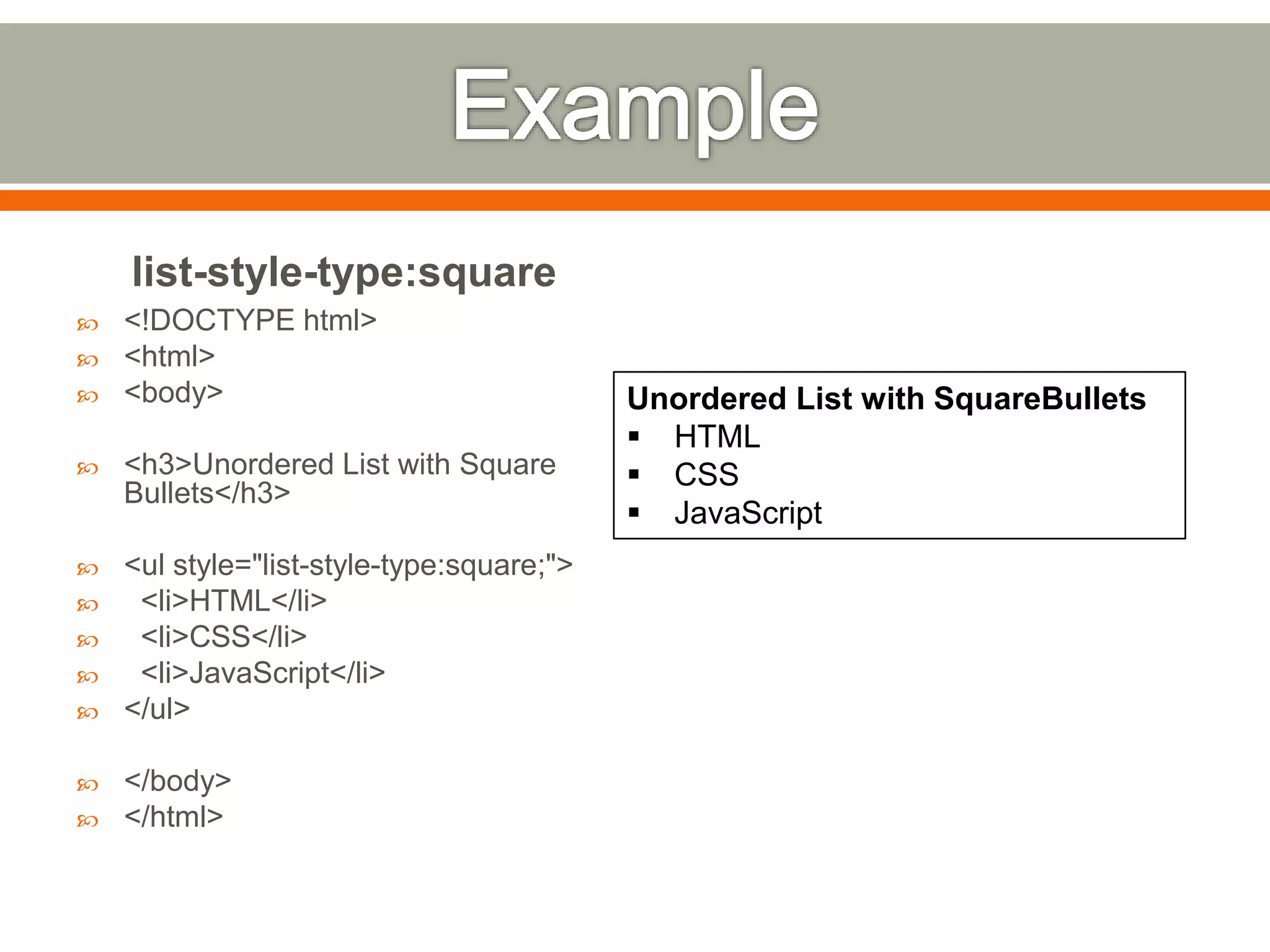 Example

list-style-type:square

<!DOCTYPE html>
<html>
<body>

<h3>Unordered List with Square Bullets</h3>

<ul style="list-style-type:square;">
<li>HTML</li>
<li>CSS</li>
<li>JavaScript</li>
</ul>

</body>
</html>

Unordered List with SquareBullets
▪ HTML
▪ CSS
▪ JavaScript